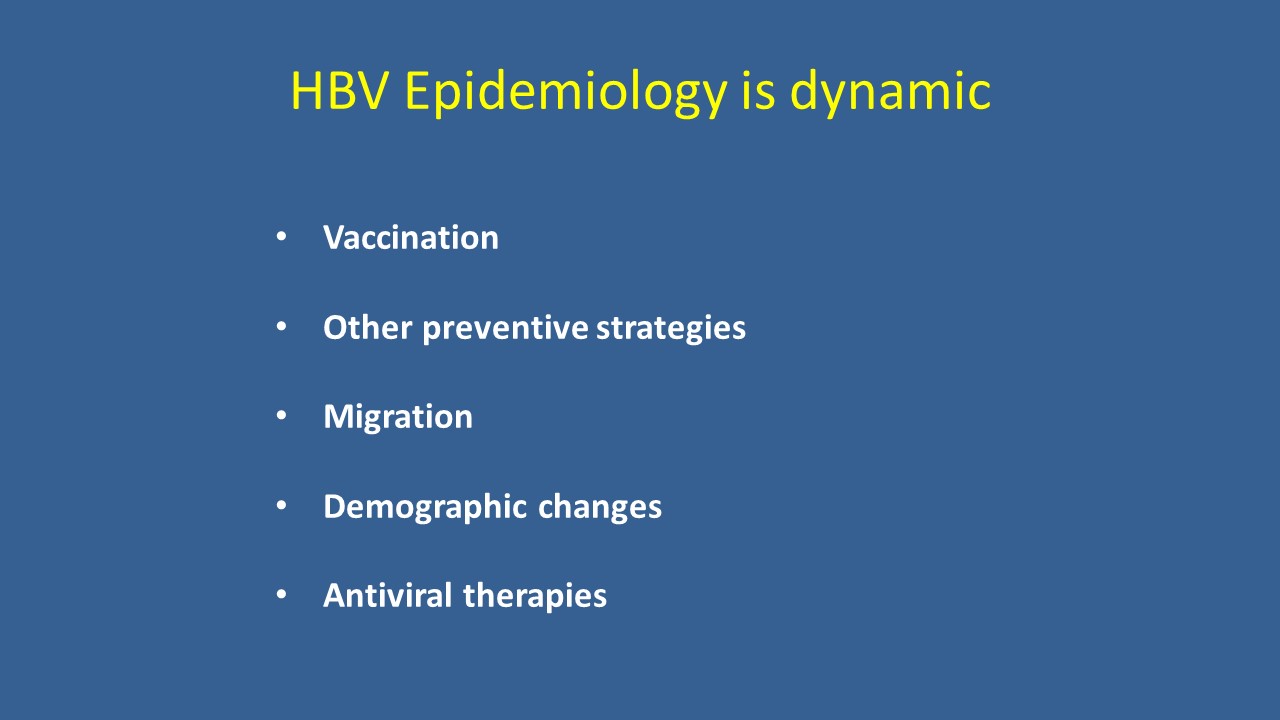 HBV Epidemiology is dynamic

• Vaccination

• Other preventive strategies

• Migration

• Demographic changes

• Antiviral therapies